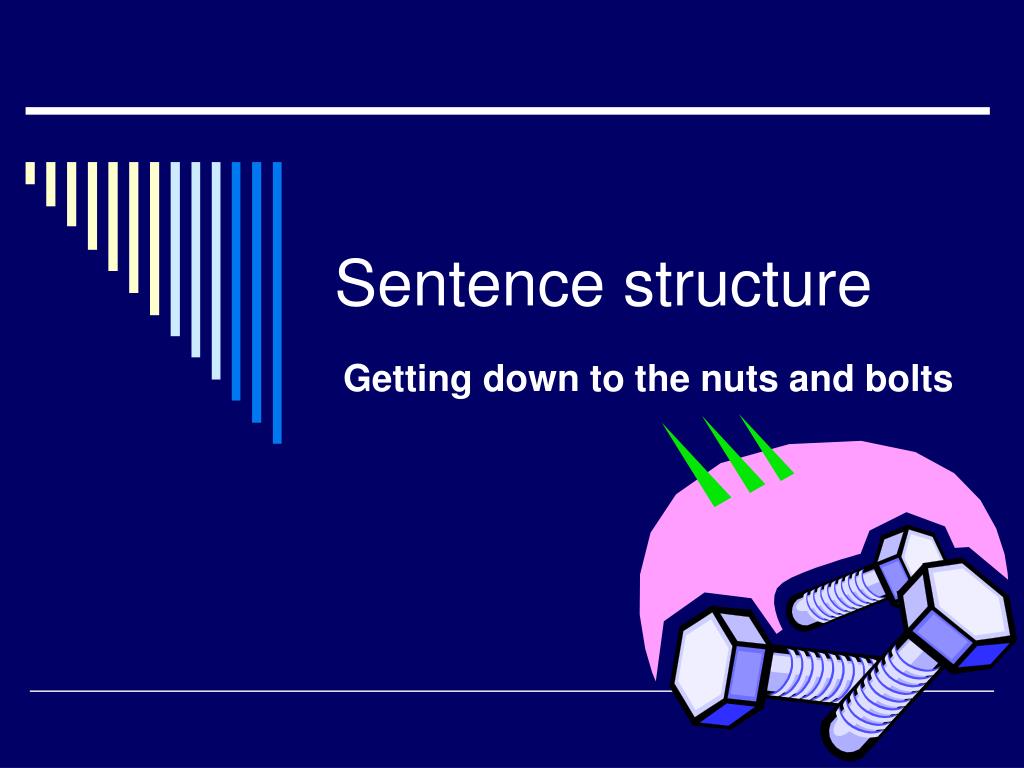 Sentence structure

Getting down to the nuts and bolts